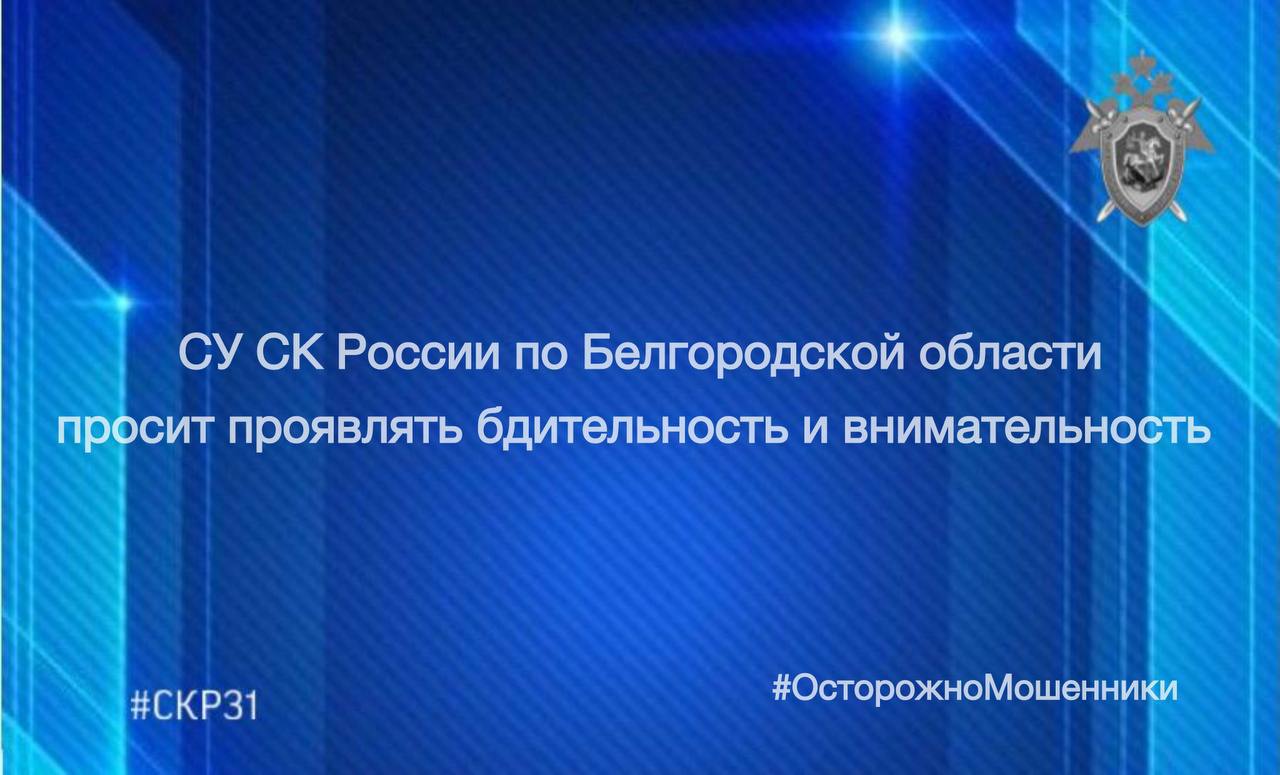 СУ СК России по Белгородской области просит проявлять бдительность и внимательность

#СКР31

#ОсторожноМошенники